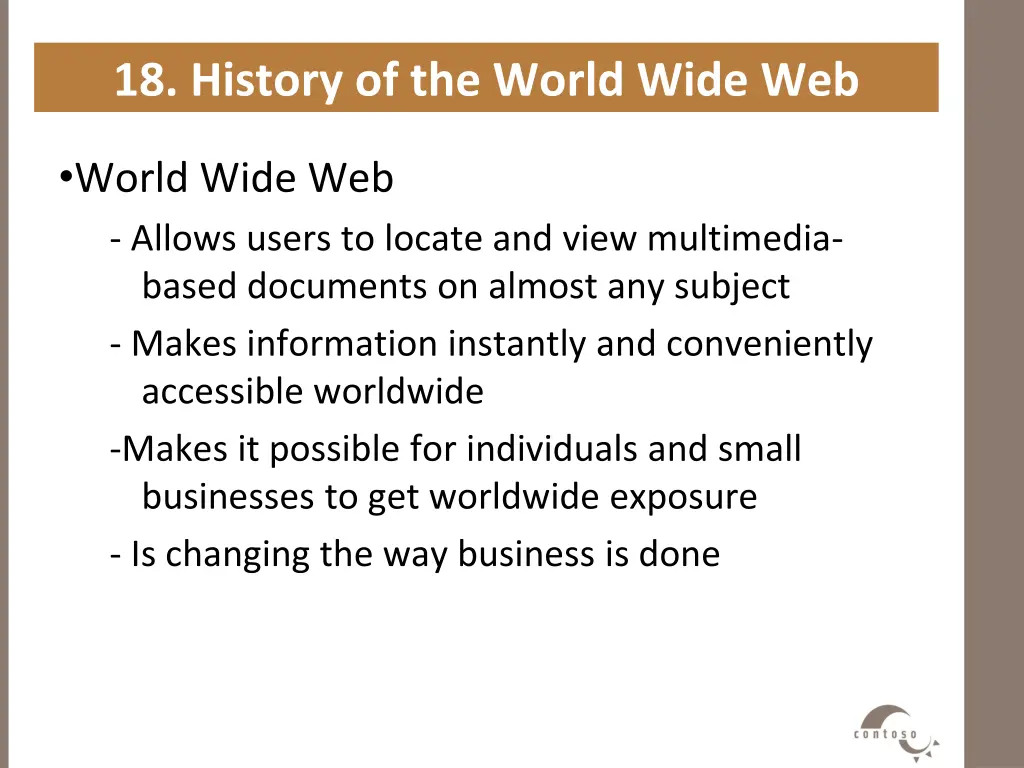 18. History of the World Wide Web

•World Wide Web

- Allows users to locate and view multimedia-based documents on almost any subject

- Makes information instantly and conveniently accessible worldwide

-Makes it possible for individuals and small businesses to get worldwide exposure

- Is changing the way business is done

contoso